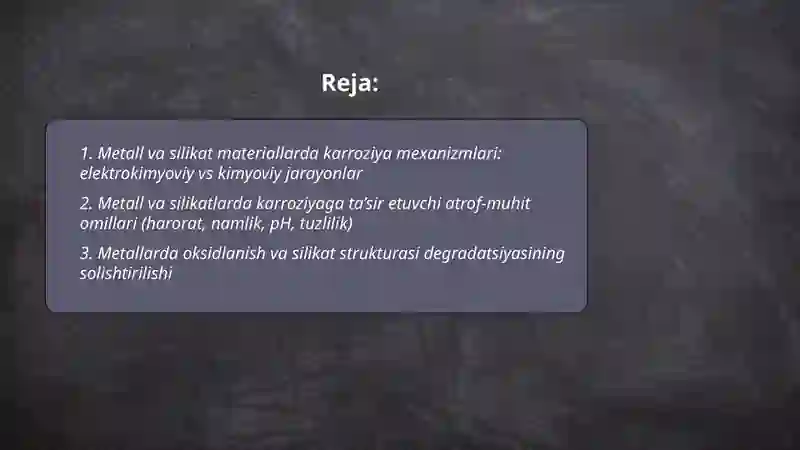 Reja:

1. Metall va silikat materiallarda karroziya mexanizmlari: elektrokimyoviy vs kimyoviy jarayonlar

2. Metall va silikatlarda karroziyaga ta'sir etuvchi atrof-muhit omillari (harorat, namlik, pH, tuzlilik)

3. Metallarda oksidlanish va silikat strukturasi degradatsiyasining solishtirilishi